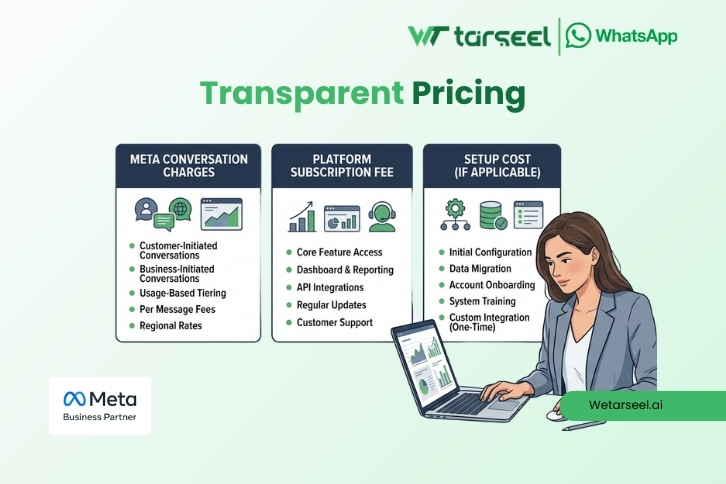 WT tarseel | WhatsApp

Transparent Pricing

META CONVERSATION CHARGES

- Customer-Initiated Conversations
- Business-Initiated Conversations
- Usage-Based Tiering
- Per Message Fees
- Regional Rates

PLATFORM SUBSCRIPTION FEE

- Core Feature Access
- Dashboard & Reporting
- API Integrations
- Regular Updates
- Customer Support

SETUP COST (IF APPLICABLE)

- Initial Configuration
- Data Migration
- Account Onboarding
- System Training
- Custom Integration (One-Time)

Meta
Business Partner

Wetarseel.ai